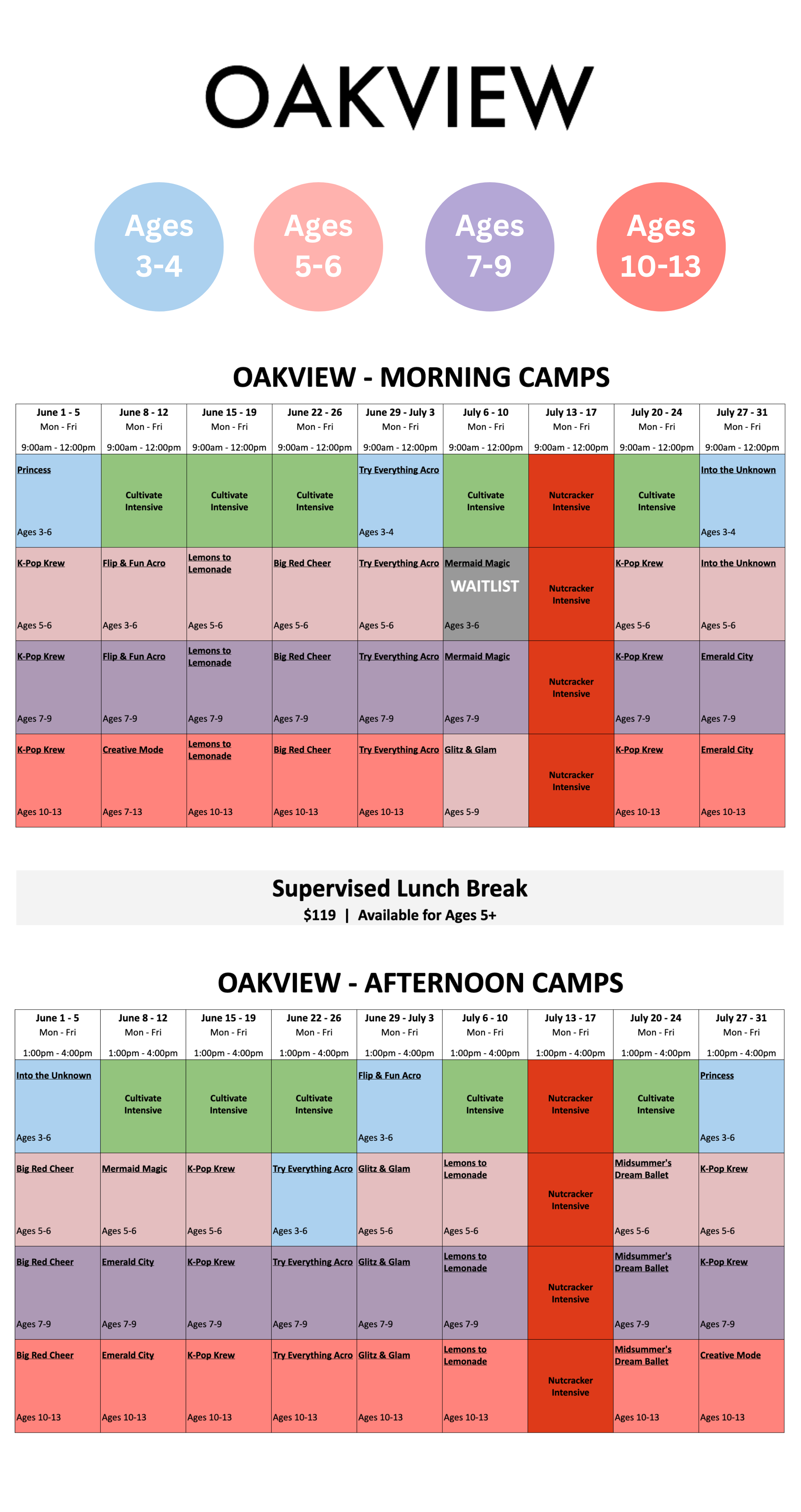 OAKVIEW

Ages 3-4

Ages 5-6

Ages 7-9

Ages 10-13

OAKVIEW - MORNING CAMPS

| June 1 - 5 Mon - Fri 9:00am - 12:00pm | June 8 - 12 Mon - Fri 9:00am - 12:00pm | June 15 - 19 Mon - Fri 9:00am - 12:00pm | June 22 - 26 Mon - Fri 9:00am - 12:00pm | June 29 - July 3 Mon - Fri 9:00am - 12:00pm | July 6 - 10 Mon - Fri 9:00am - 12:00pm | July 13 - 17 Mon - Fri 9:00am - 12:00pm | July 20 - 24 Mon - Fri 9:00am - 12:00pm | July 27 - 31 Mon - Fri 9:00am - 12:00pm |
|---|---|---|---|---|---|---|---|---|
| Princess Ages 3-6 | Cultivate Intensive | Cultivate Intensive | Cultivate Intensive | Try Everything Acro Ages 3-4 | Cultivate Intensive | Nutcracker Intensive | Cultivate Intensive | Into the Unknown Ages 3-4 |
| K-Pop Krew Ages 5-6 | Flip & Fun Acro Ages 3-6 | Lemons to Lemonade Ages 5-6 | Big Red Cheer Ages 5-6 | Try Everything Acro Ages 5-6 | Mermaid Magic WAITLIST Ages 3-6 | Nutcracker Intensive | K-Pop Krew Ages 5-6 | Into the Unknown Ages 5-6 |
| K-Pop Krew Ages 7-9 | Flip & Fun Acro Ages 7-9 | Lemons to Lemonade Ages 7-9 | Big Red Cheer Ages 7-9 | Try Everything Acro Ages 7-9 | Mermaid Magic Ages 7-9 | Nutcracker Intensive | K-Pop Krew Ages 7-9 | Emerald City Ages 7-9 |
| K-Pop Krew Ages 10-13 | Creative Mode Ages 7-13 | Lemons to Lemonade Ages 10-13 | Big Red Cheer Ages 10-13 | Try Everything Acro Ages 10-13 | Glitz & Glam Ages 5-9 | Nutcracker Intensive | K-Pop Krew Ages 10-13 | Emerald City Ages 10-13 |

Supervised Lunch Break
$119 | Available for Ages 5+

OAKVIEW - AFTERNOON CAMPS

| June 1 - 5 Mon - Fri 1:00pm - 4:00pm | June 8 - 12 Mon - Fri 1:00pm - 4:00pm | June 15 - 19 Mon - Fri 1:00pm - 4:00pm | June 22 - 26 Mon - Fri 1:00pm - 4:00pm | June 29 - July 3 Mon - Fri 1:00pm - 4:00pm | July 6 - 10 Mon - Fri 1:00pm - 4:00pm | July 13 - 17 Mon - Fri 1:00pm - 4:00pm | July 20 - 24 Mon - Fri 1:00pm - 4:00pm | July 27 - 31 Mon - Fri 1:00pm - 4:00pm |
|---|---|---|---|---|---|---|---|---|
| Into the Unknown Ages 3-6 | Cultivate Intensive | Cultivate Intensive | Cultivate Intensive | Flip & Fun Acro Ages 3-6 | Cultivate Intensive | Nutcracker Intensive | Cultivate Intensive | Princess Ages 3-6 |
| Big Red Cheer Ages 5-6 | Mermaid Magic Ages 5-6 | K-Pop Krew Ages 5-6 | Try Everything Acro Ages 3-6 | Glitz & Glam Ages 5-6 | Lemons to Lemonade Ages 5-6 | Nutcracker Intensive | Midsummer's Dream Ballet Ages 5-6 | K-Pop Krew Ages 5-6 |
| Big Red Cheer Ages 7-9 | Emerald City Ages 7-9 | K-Pop Krew Ages 7-9 | Try Everything Acro Ages 7-9 | Glitz & Glam Ages 7-9 | Lemons to Lemonade Ages 7-9 | Nutcracker Intensive | Midsummer's Dream Ballet Ages 7-9 | K-Pop Krew Ages 7-9 |
| Big Red Cheer Ages 10-13 | Emerald City Ages 10-13 | K-Pop Krew Ages 10-13 | Try Everything Acro Ages 10-13 | Glitz & Glam Ages 10-13 | Lemons to Lemonade Ages 10-13 | Nutcracker Intensive | Midsummer's Dream Ballet Ages 10-13 | Creative Mode Ages 10-13 |